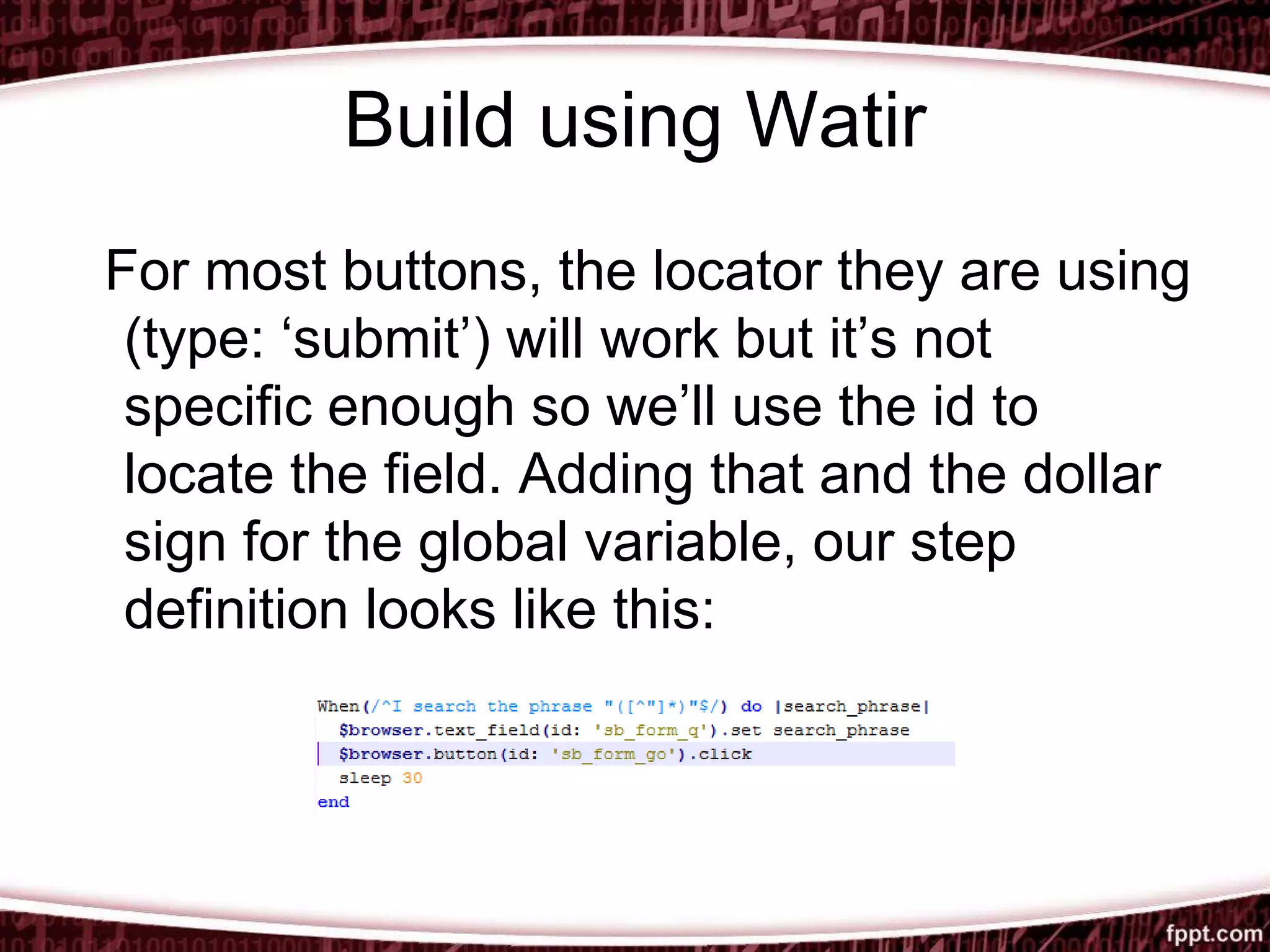 Build using Watir

For most buttons, the locator they are using (type: ‘submit’) will work but it’s not specific enough so we’ll use the id to locate the field. Adding that and the dollar sign for the global variable, our step definition looks like this:

When(/^I search the phrase "([^"]*)"$/) do |search_phrase|
  $browser.text_field(id: 'sb_form_q').set search_phrase
  $browser.button(id: 'sb_form_go').click
  sleep 30
end

fppt.com